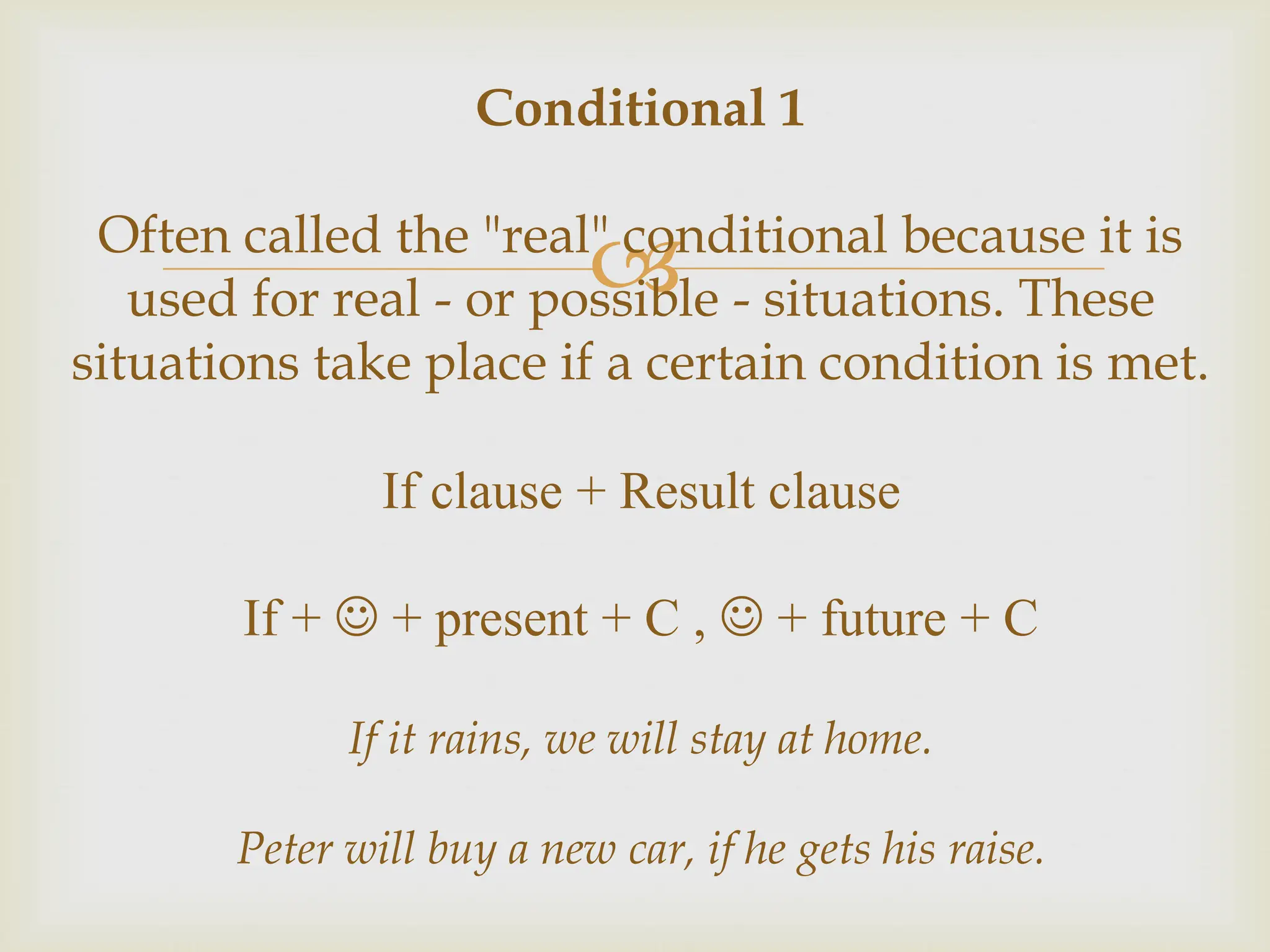 Conditional 1

Often called the "real" conditional because it is used for real - or possible - situations. These situations take place if a certain condition is met.

If clause + Result clause

If + ☺ + present + C , ☺ + future + C

If it rains, we will stay at home.

Peter will buy a new car, if he gets his raise.